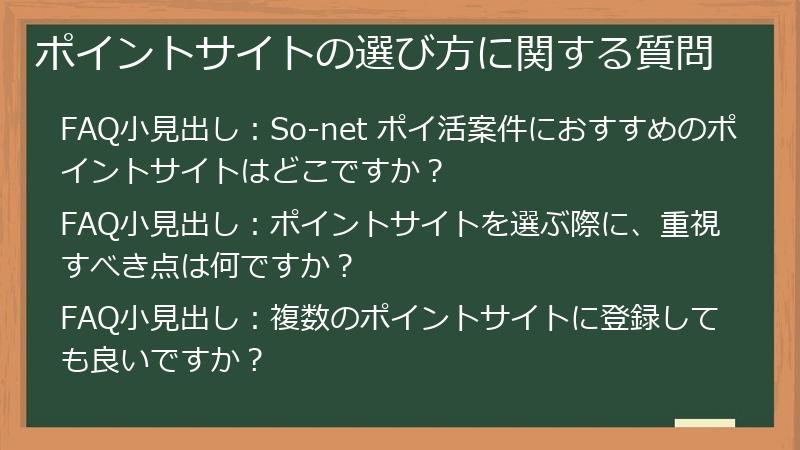 ポイントサイトの選び方に関する質問

FAQ小見出し：So-net ポイ活案件におすすめのポイントサイトはどこですか？

FAQ小見出し：ポイントサイトを選ぶ際に、重視すべき点は何ですか？

FAQ小見出し：複数のポイントサイトに登録しても良いですか？